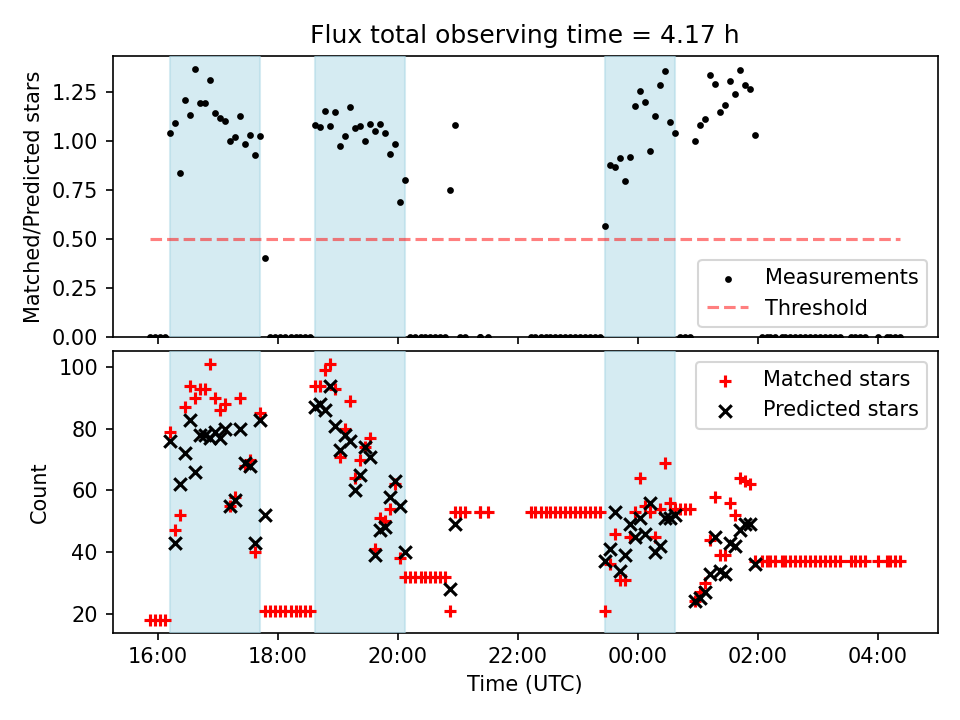 Flux total observing time = 4.17 h

Matched/Predicted stars

1.25
1.00
0.75
0.50
0.25
0.00

Measurements
Threshold

Count

100
80
60
40
20

Matched stars
Predicted stars

16:00
18:00
20:00
22:00
00:00
02:00
04:00

Time (UTC)